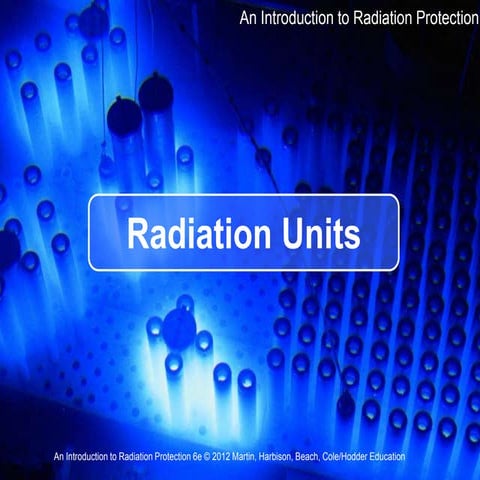 An Introduction to Radiation Protection

Radiation Units

An Introduction to Radiation Protection 6e © 2012 Martin, Harbison, Beach, Cole/Hodder Education